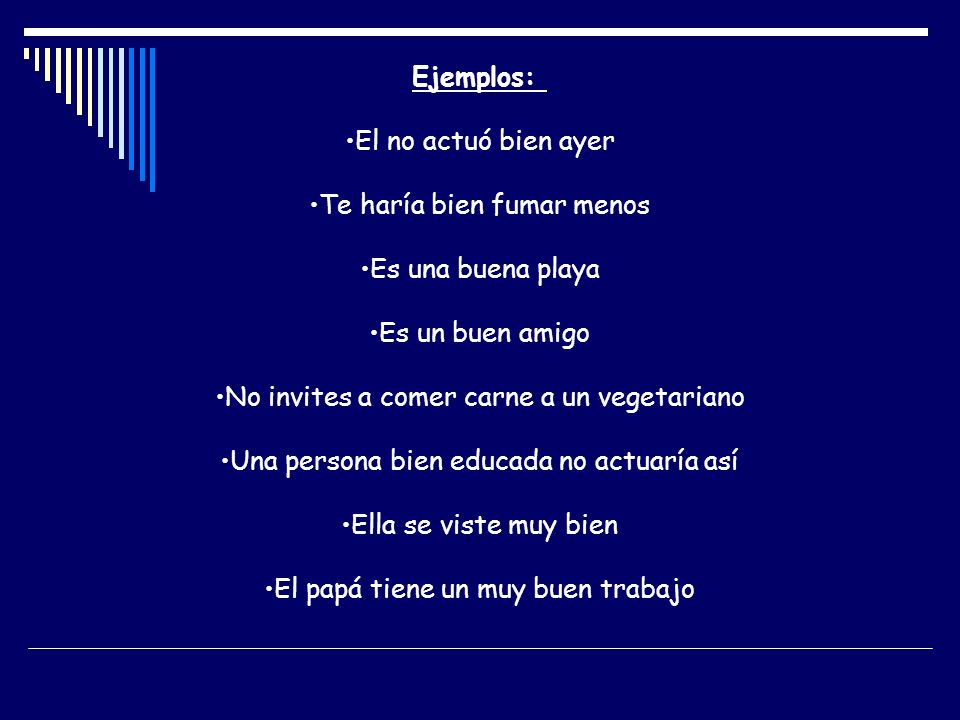 Ejemplos:

•El no actuó bien ayer

•Te haría bien fumar menos

•Es una buena playa

•Es un buen amigo

•No invites a comer carne a un vegetariano

•Una persona bien educada no actuaría así

•Ella se viste muy bien

•El papá tiene un muy buen trabajo